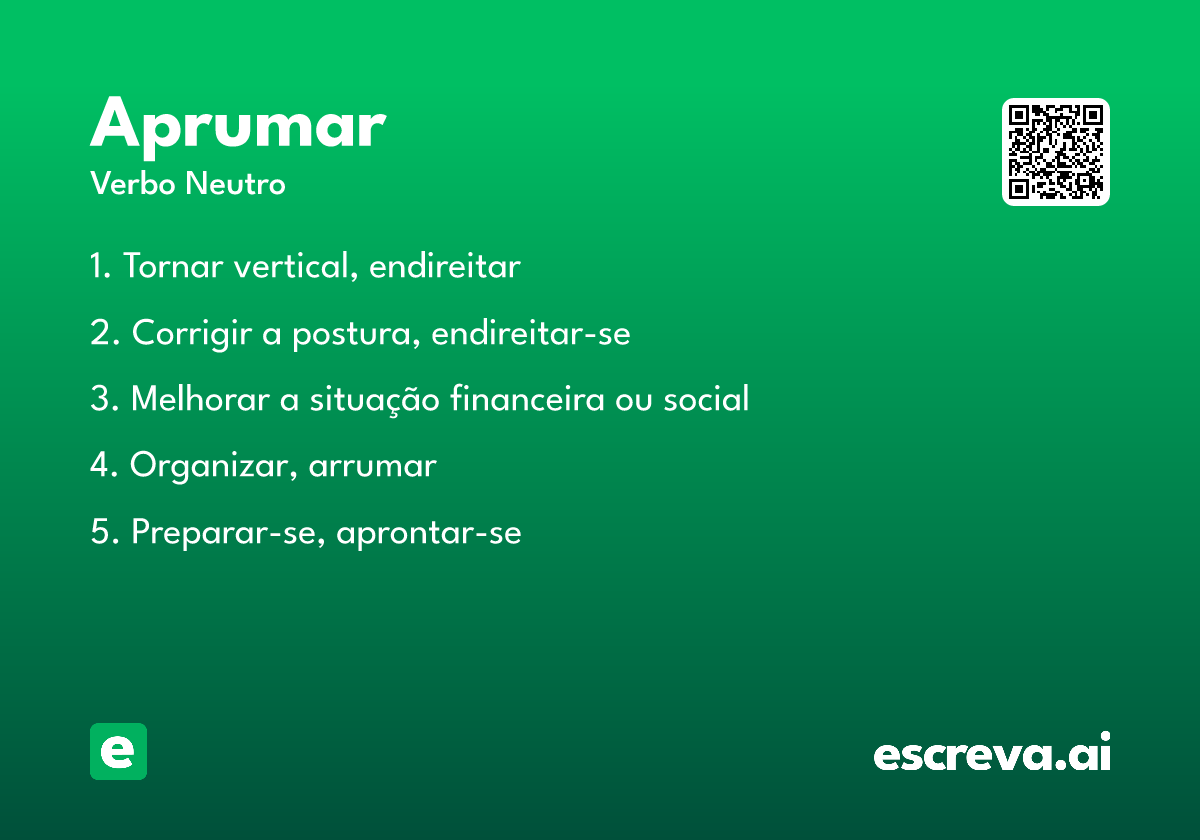 Aprumar
Verbo Neutro

1. Tornar vertical, endireitar

2. Corrigir a postura, endireitar-se

3. Melhorar a situação financeira ou social

4. Organizar, arrumar

5. Preparar-se, aprontar-se

e

escreva.ai